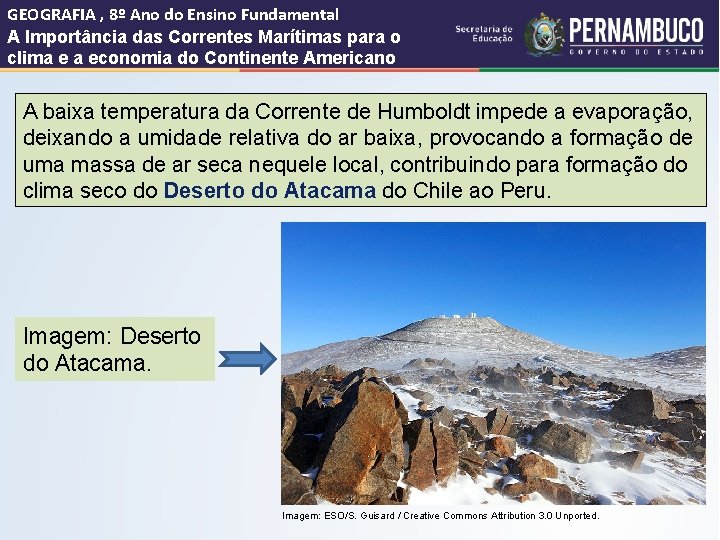 GEOGRAFIA , 8º Ano do Ensino Fundamental
A Importância das Correntes Marítimas para o clima e a economia do Continente Americano

Secretaria de Educação

PERNAMBUCO
GOVERNO DO ESTADO

A baixa temperatura da Corrente de Humboldt impede a evaporação, deixando a umidade relativa do ar baixa, provocando a formação de uma massa de ar seca nequele local, contribuindo para formação do clima seco do Deserto do Atacama do Chile ao Peru.

Imagem: Deserto do Atacama.

Imagem: ESO/S. Guisard / Creative Commons Attribution 3.0 Unported.